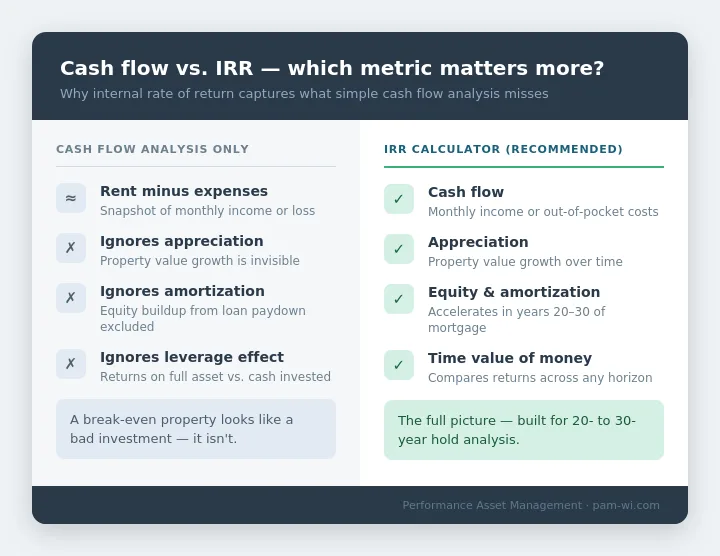 Cash flow vs. IRR — which metric matters more?

Why internal rate of return captures what simple cash flow analysis misses

CASH FLOW ANALYSIS ONLY

≈ Rent minus expenses
Snapshot of monthly income or loss

✗ Ignores appreciation
Property value growth is invisible

✗ Ignores amortization
Equity buildup from loan paydown excluded

✗ Ignores leverage effect
Returns on full asset vs. cash invested

A break-even property looks like a bad investment — it isn't.

IRR CALCULATOR (RECOMMENDED)

✓ Cash flow
Monthly income or out-of-pocket costs

✓ Appreciation
Property value growth over time

✓ Equity & amortization
Accelerates in years 20–30 of mortgage

✓ Time value of money
Compares returns across any horizon

The full picture — built for 20- to 30-year hold analysis.

Performance Asset Management · pam-wi.com